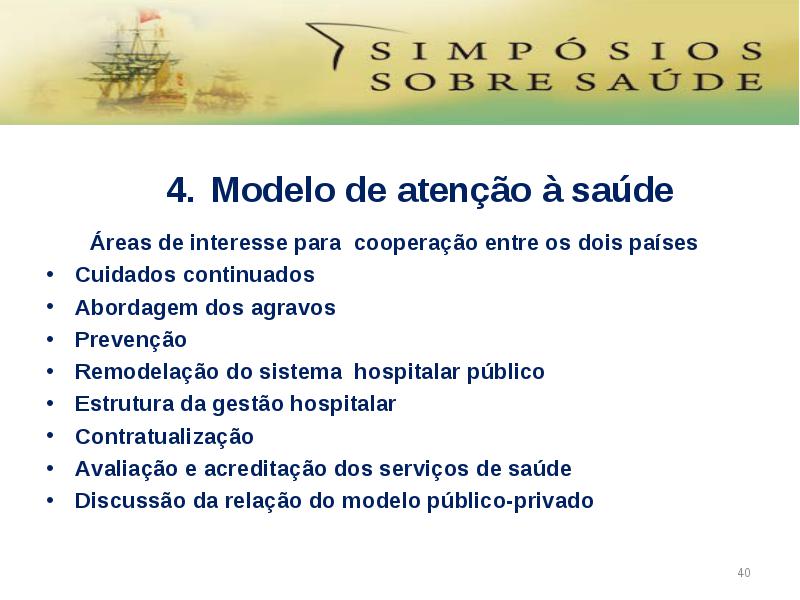 SIMPÓSIOS
SOBRE SAÚDE

4. Modelo de atenção à saúde

Áreas de interesse para cooperação entre os dois países

• Cuidados continuados
• Abordagem dos agravos
• Prevenção
• Remodelação do sistema hospitalar público
• Estrutura da gestão hospitalar
• Contratualização
• Avaliação e acreditação dos serviços de saúde
• Discussão da relação do modelo público-privado

40